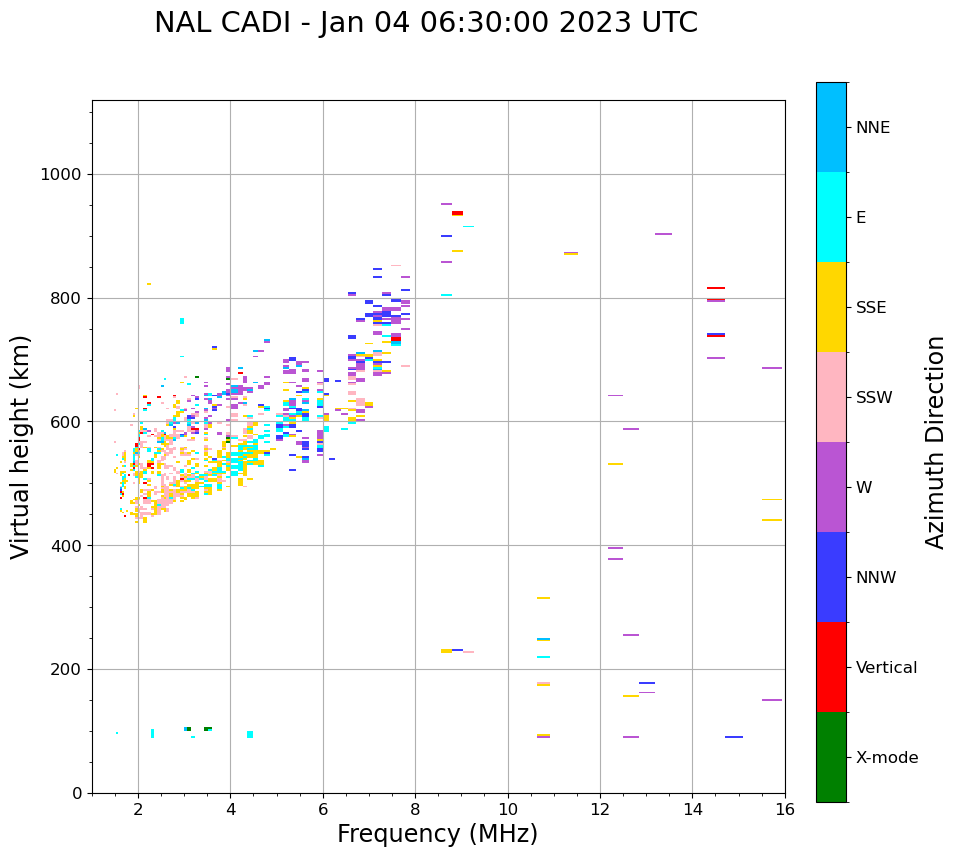 NAL CADI - Jan 04 06:30:00 2023 UTC

Virtual height (km)

1000
800
600
400
200
0

2
4
6
8
10
12
14
16

Frequency (MHz)

NNE
E
SSE
SSW
W
NNW
Vertical
X-mode

Azimuth Direction